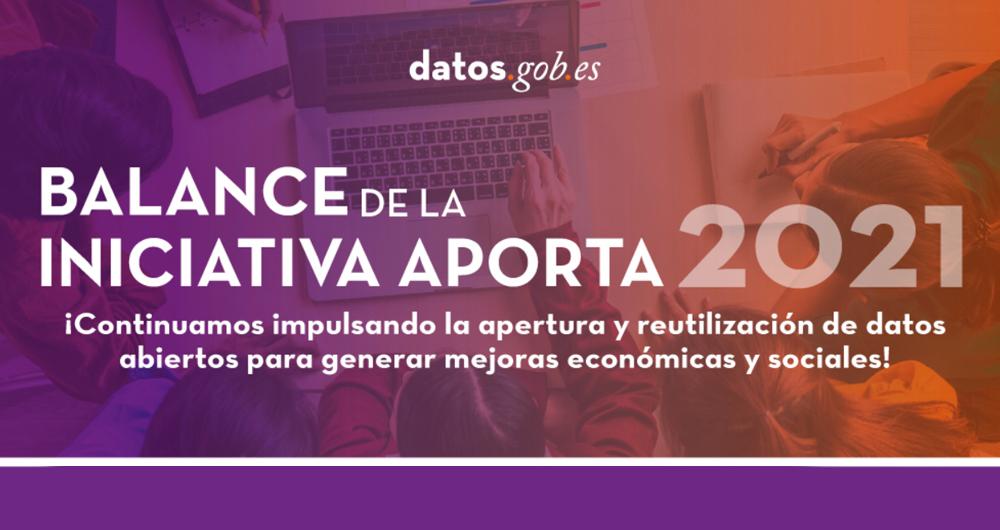 datos.gob.es

BALANCE DE LA INICIATIVA APORTA 2021

¡Continuamos impulsando la apertura y reutilización de datos abiertos para generar mejoras económicas y sociales!